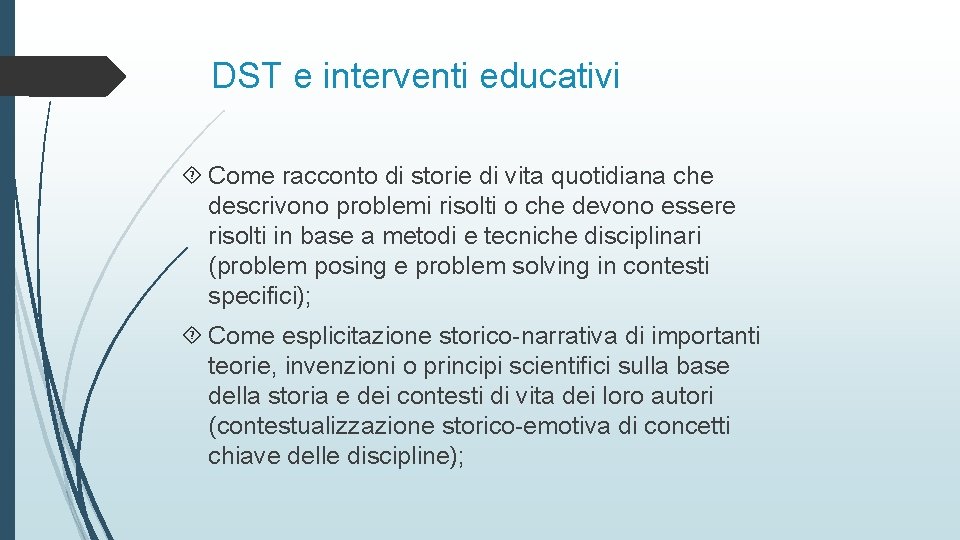 DST e interventi educativi

Come racconto di storie di vita quotidiana che descrivono problemi risolti o che devono essere risolti in base a metodi e tecniche disciplinari (problem posing e problem solving in contesti specifici);

Come esplicitazione storico-narrativa di importanti teorie, invenzioni o principi scientifici sulla base della storia e dei contesti di vita dei loro autori (contestualizzazione storico-emotiva di concetti chiave delle discipline);